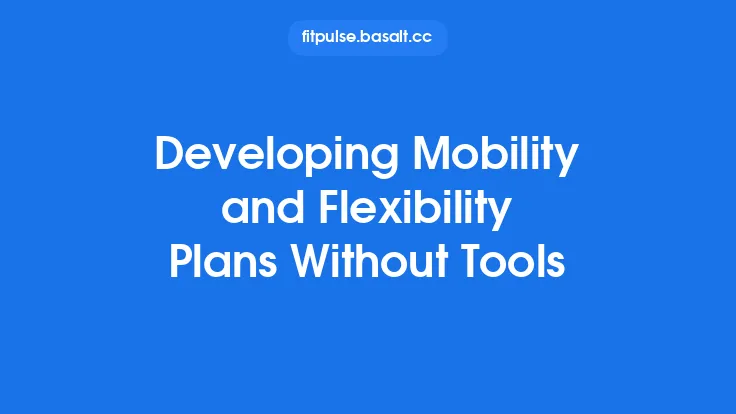 fitpulse.basalt.cc

Developing Mobility and Flexibility Plans Without Tools